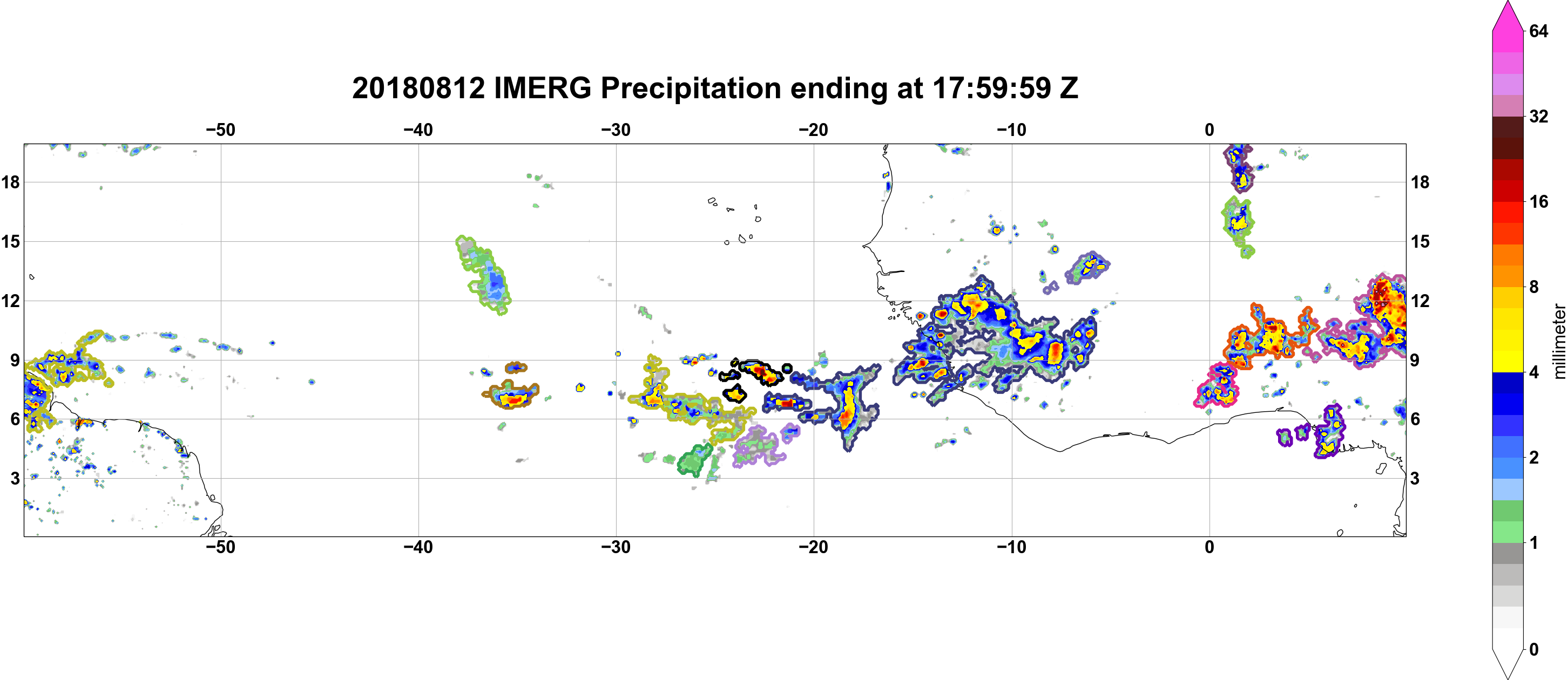 20180812 IMERG Precipitation ending at 17:59:59 Z

−50 −40 −30 −20 −10 0

18
15
12
9
6
3

18
15
12
9
6
3

−50 −40 −30 −20 −10 0

64
32
16
8
4
2
1
0
millimeter